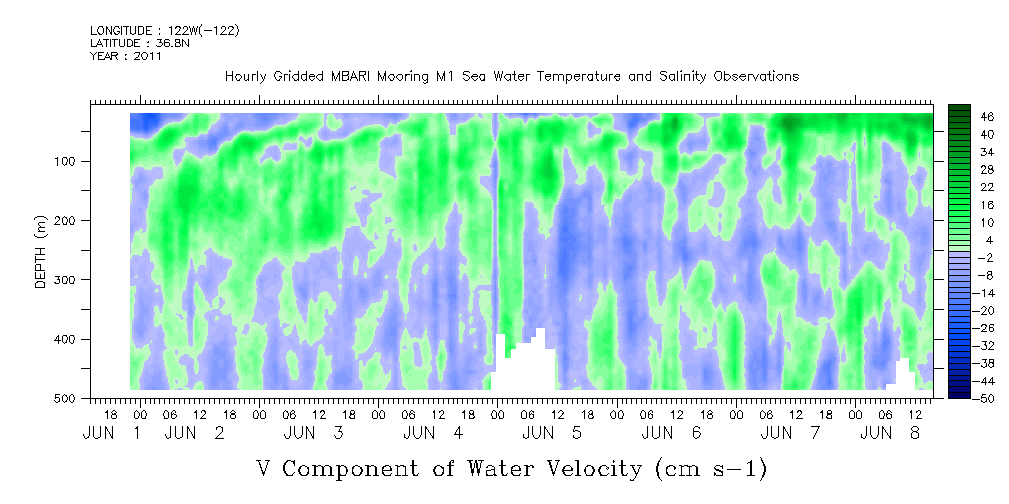 LONGITUDE : 122W(-122)
LATITUDE : 36.8N
YEAR : 2011

Hourly Gridded MBARI Mooring M1 Sea Water Temperature and Salinity Observations

DEPTH (m)

100
200
300
400
500

46
40
34
28
22
16
10
4
-2
-8
-14
-20
-26
-32
-38
-44
-50

18 00 06 12 18 00 06 12 18 00 06 12 18 00 06 12 18 00 06 12 18 00 06 12 18 00 06 12 18 00 06 12

JUN 1 JUN 2 JUN 3 JUN 4 JUN 5 JUN 6 JUN 7 JUN 8

V Component of Water Velocity (cm s-1)